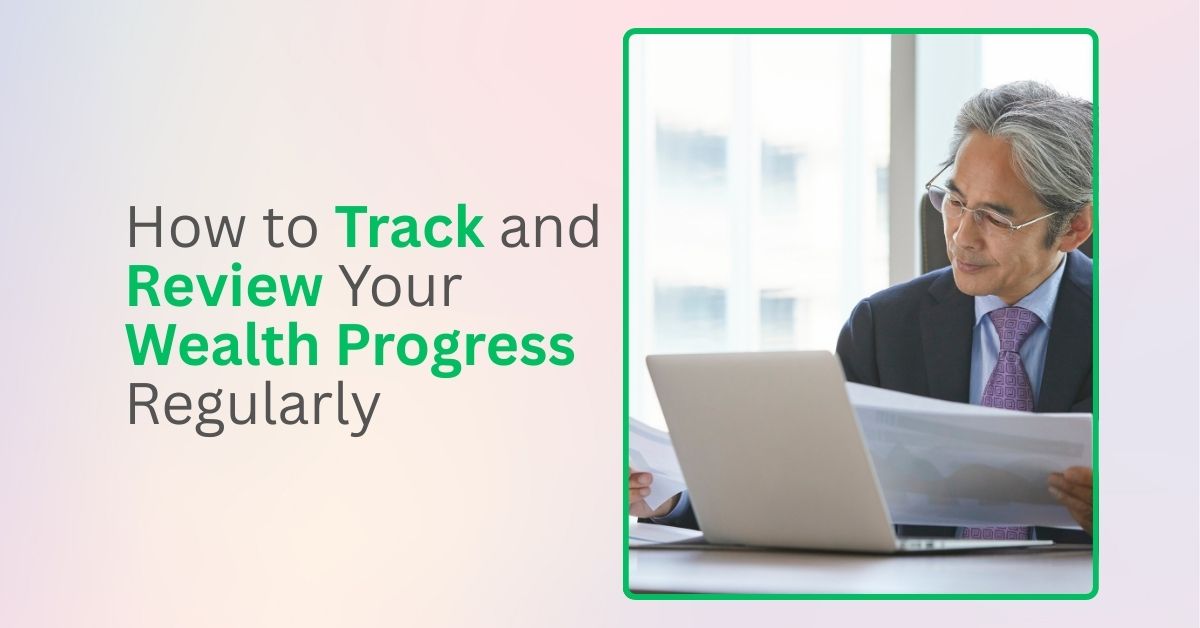 How to Track and Review Your Wealth Progress Regularly